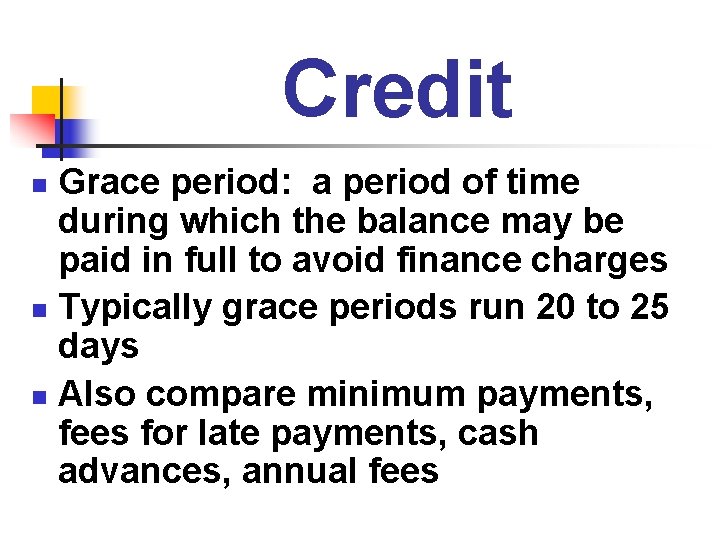 Credit

- Grace period:  a period of time during which the balance may be paid in full to avoid finance charges
- Typically grace periods run 20 to 25 days
- Also compare minimum payments, fees for late payments, cash advances, annual fees